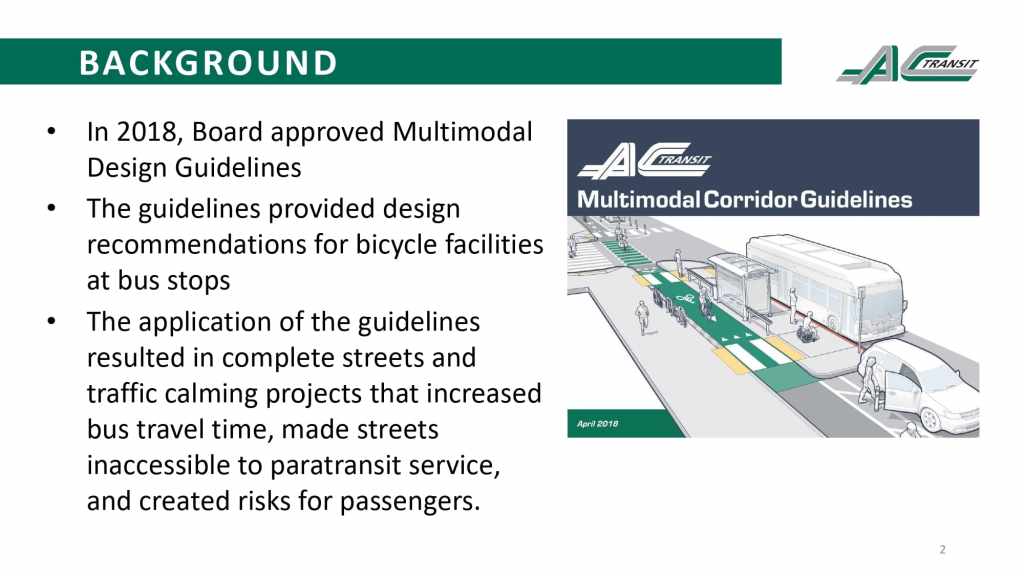 BACKGROUND

AC TRANSIT

• In 2018, Board approved Multimodal Design Guidelines
• The guidelines provided design recommendations for bicycle facilities at bus stops
• The application of the guidelines resulted in complete streets and traffic calming projects that increased bus travel time, made streets inaccessible to paratransit service, and created risks for passengers.

AC TRANSIT
Multimodal Corridor Guidelines

April 2018

2